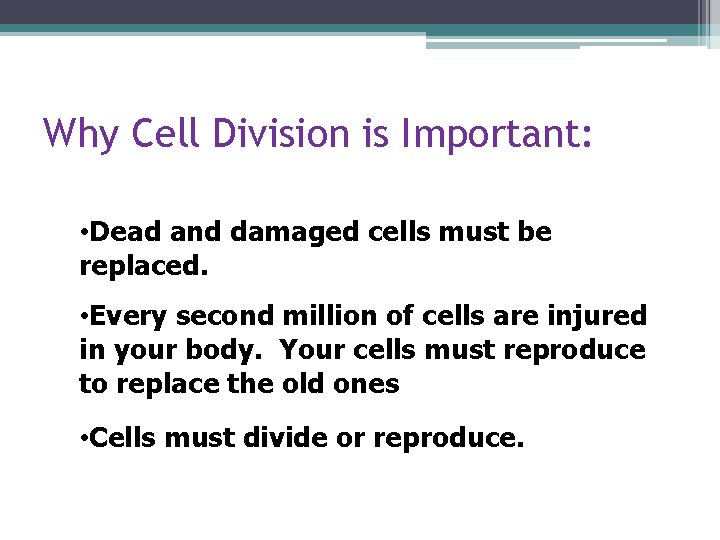 Why Cell Division is Important:

•Dead and damaged cells must be replaced.

•Every second million of cells are injured in your body. Your cells must reproduce to replace the old ones

•Cells must divide or reproduce.